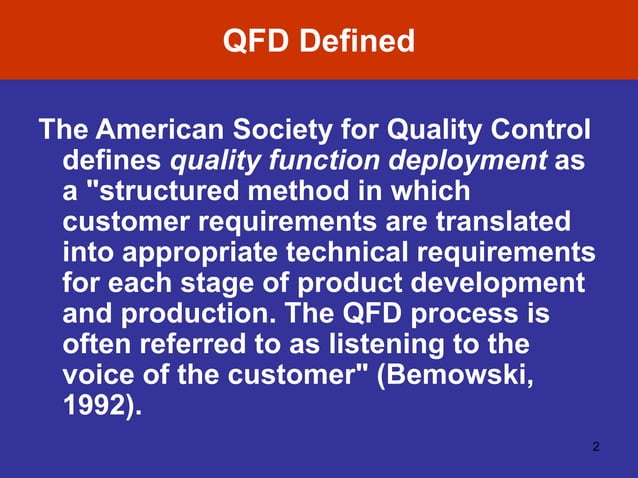 QFD Defined

The American Society for Quality Control defines quality function deployment as a "structured method in which customer requirements are translated into appropriate technical requirements for each stage of product development and production. The QFD process is often referred to as listening to the voice of the customer" (Bemowski, 1992).

2